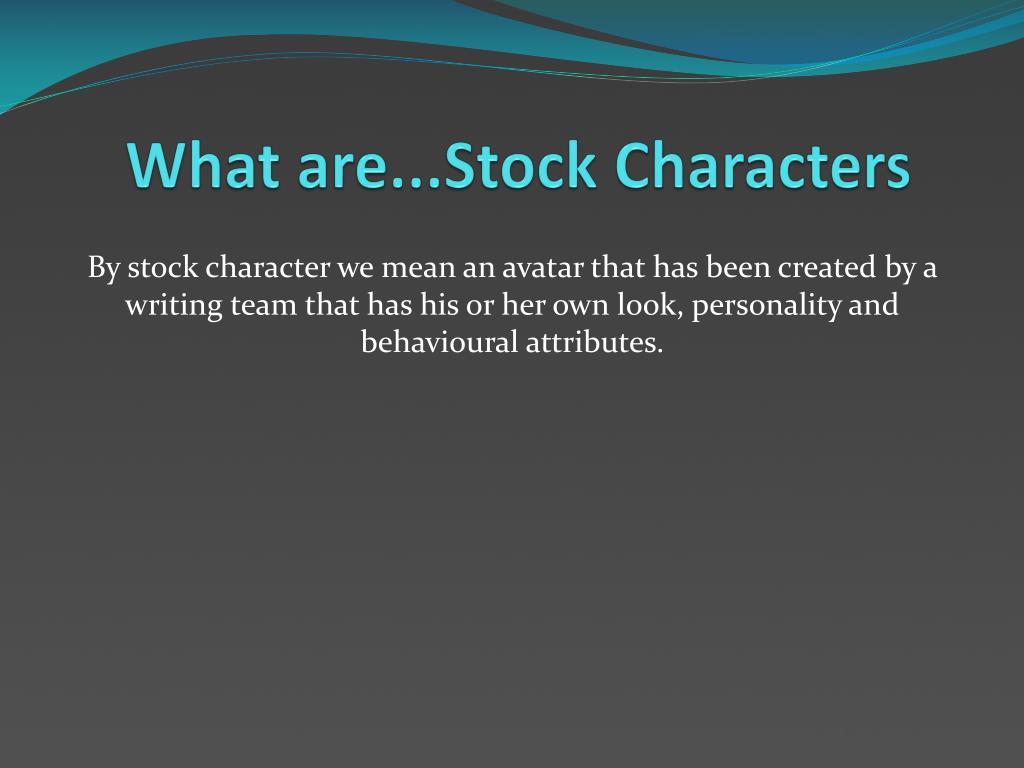 What are...Stock Characters

By stock character we mean an avatar that has been created by a writing team that has his or her own look, personality and behavioural attributes.